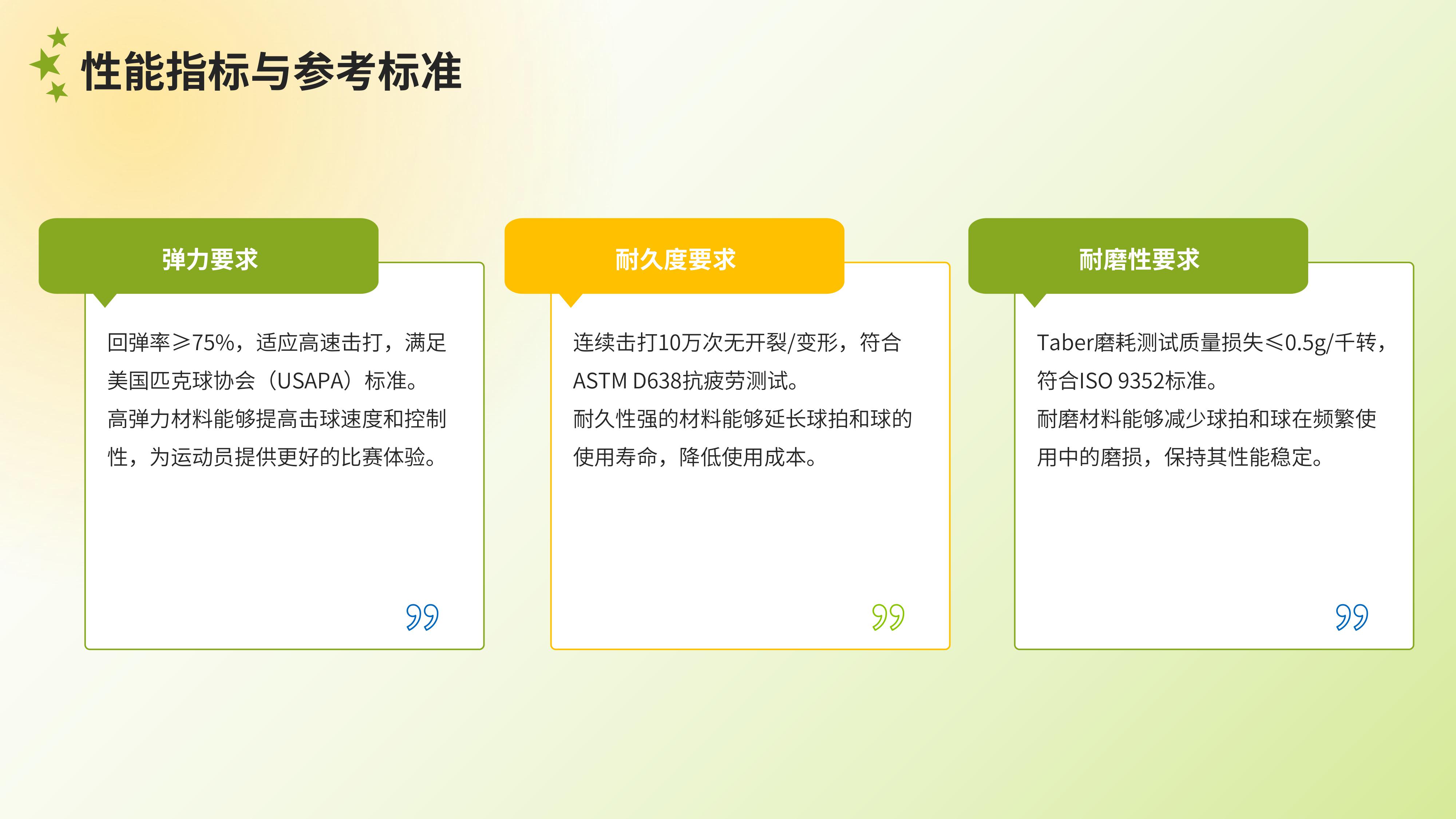 性能指标与参考标准

弹力要求

回弹率≥75%，适应高速击打，满足美国匹克球协会（USAPA）标准。
高弹力材料能够提高击球速度和控制性，为运动员提供更好的比赛体验。

耐久度要求

连续击打10万次无开裂/变形，符合ASTM D638抗疲劳测试。
耐久性强的材料能够延长球拍和球的使用寿命，降低使用成本。

耐磨性要求

Taber磨耗测试质量损失≤0.5g/千转，符合ISO 9352标准。
耐磨材料能够减少球拍和球在频繁使用中的磨损，保持其性能稳定。